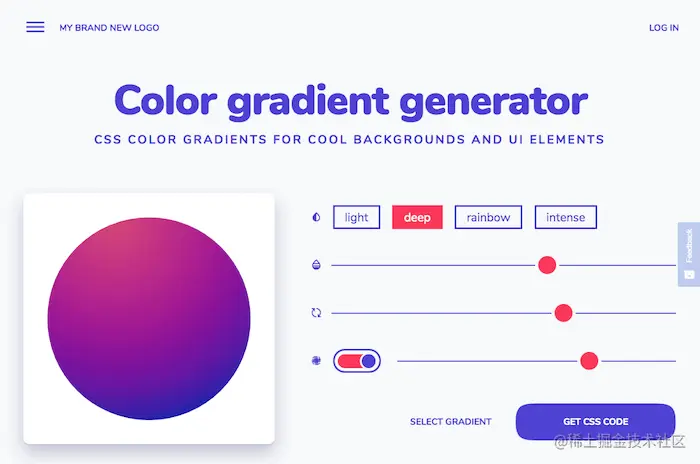 MY BRAND NEW LOGO

LOG IN

Color gradient generator

CSS COLOR GRADIENTS FOR COOL BACKGROUNDS AND UI ELEMENTS

light

deep

rainbow

intense

Feedback

SELECT GRADIENT

GET CSS CODE

@稀土掘金技术社区